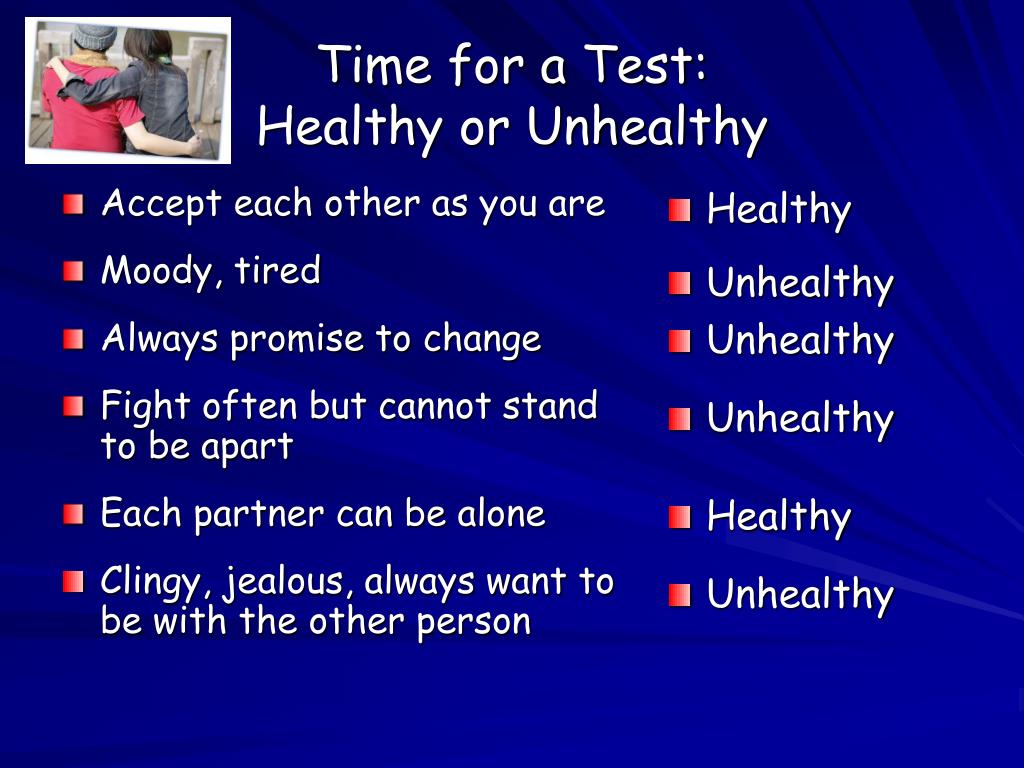 Time for a Test:
Healthy or Unhealthy

- Accept each other as you are
- Moody, tired
- Always promise to change
- Fight often but cannot stand to be apart
- Each partner can be alone
- Clingy, jealous, always want to be with the other person

- Healthy
- Unhealthy
- Unhealthy
- Unhealthy
- Healthy
- Unhealthy